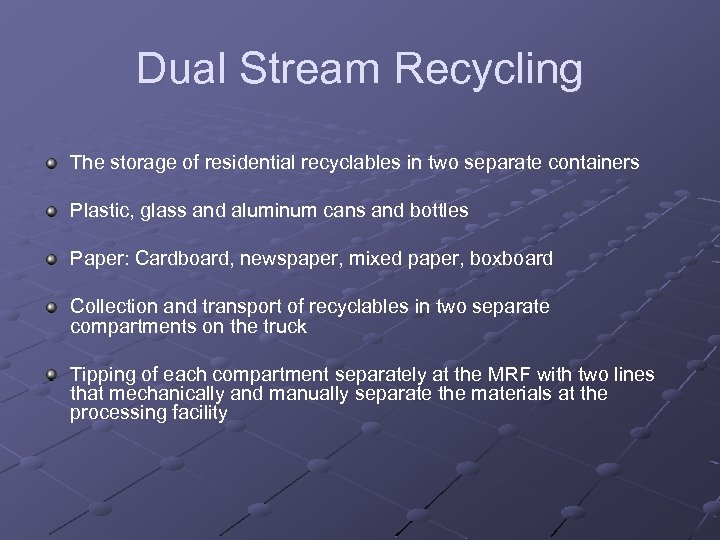 Dual Stream Recycling

- The storage of residential recyclables in two separate containers

- Plastic, glass and aluminum cans and bottles

- Paper: Cardboard, newspaper, mixed paper, boxboard

- Collection and transport of recyclables in two separate compartments on the truck

- Tipping of each compartment separately at the MRF with two lines that mechanically and manually separate the materials at the processing facility